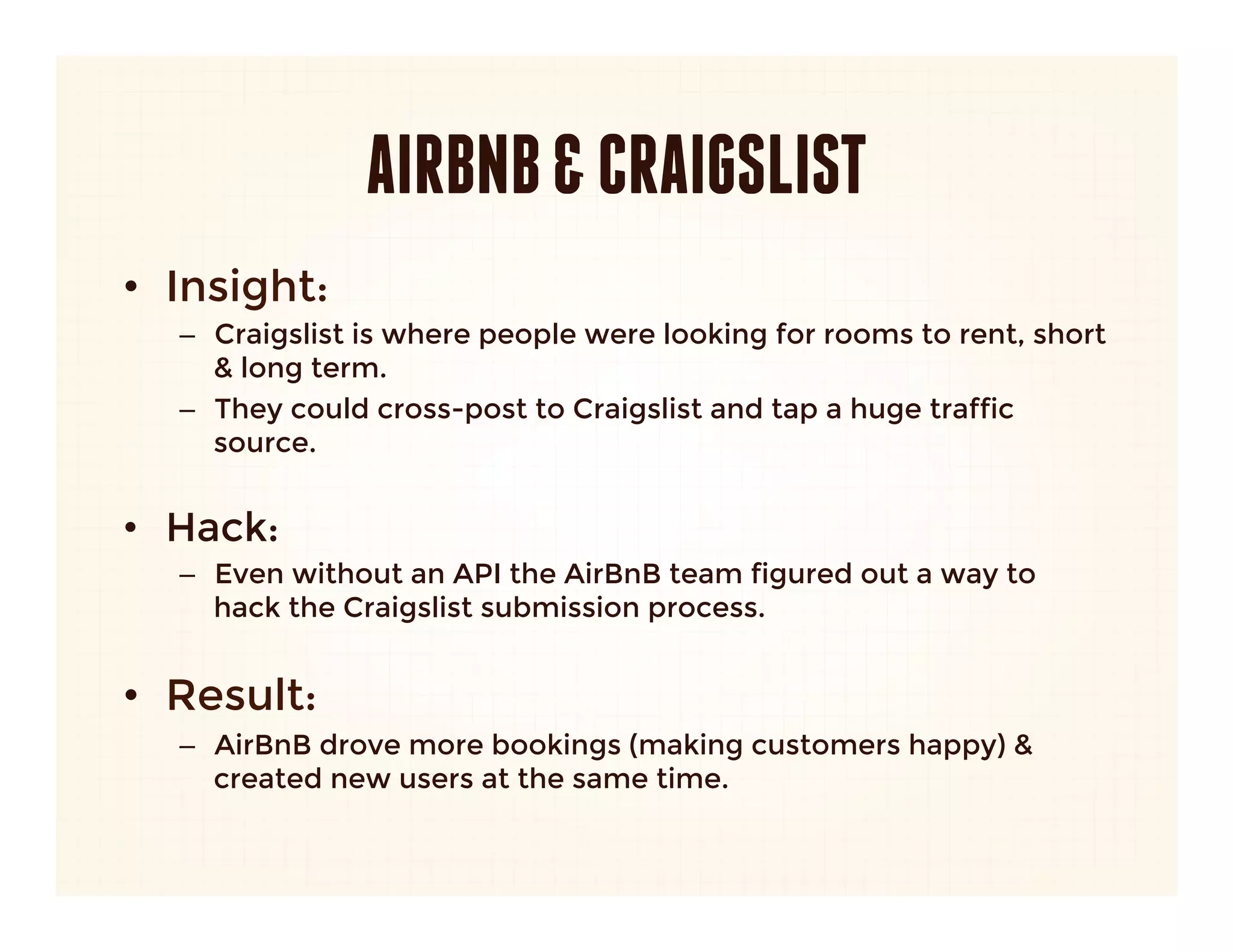 AIRBNB & CRAIGSLIST

• Insight:
– Craigslist is where people were looking for rooms to rent, short & long term.
– They could cross-post to Craigslist and tap a huge traffic source.

• Hack:
– Even without an API the AirBnB team figured out a way to hack the Craigslist submission process.

• Result:
– AirBnB drove more bookings (making customers happy) & created new users at the same time.